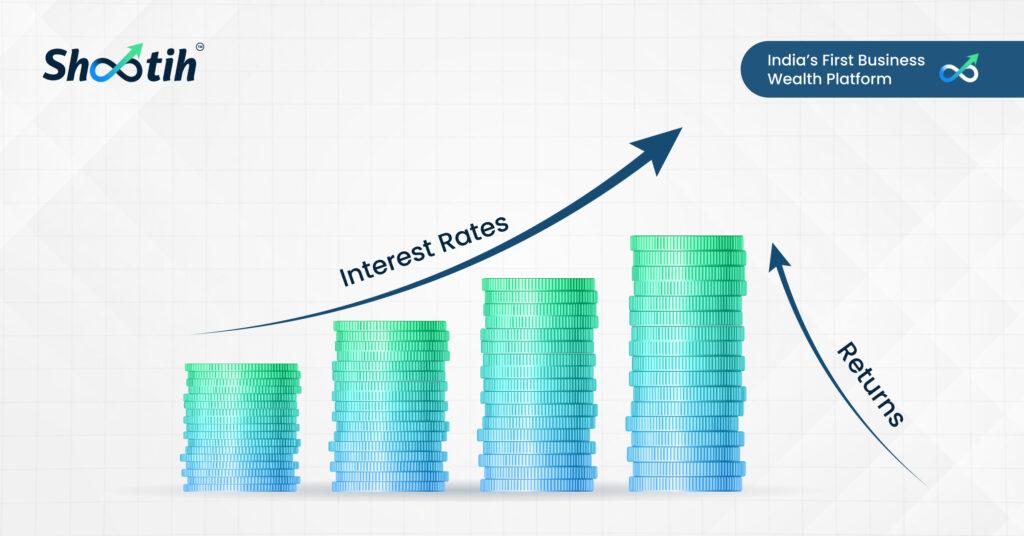 Shootih™

India's First Business Wealth Platform

Interest Rates

Returns